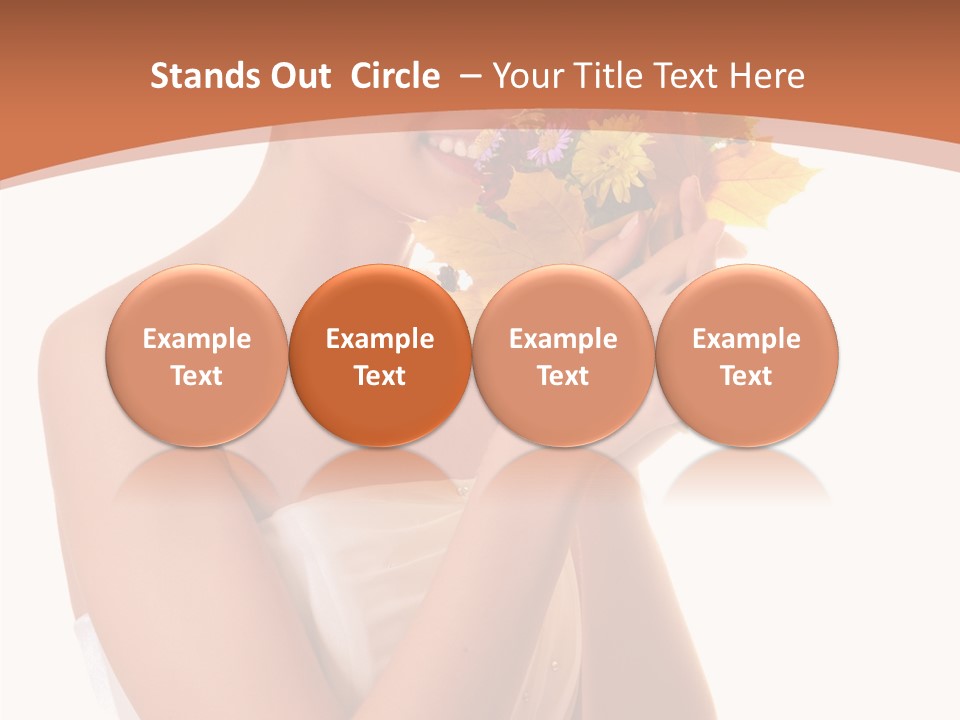 Stands Out Circle – Your Title Text Here

Example Text

Example Text

Example Text

Example Text